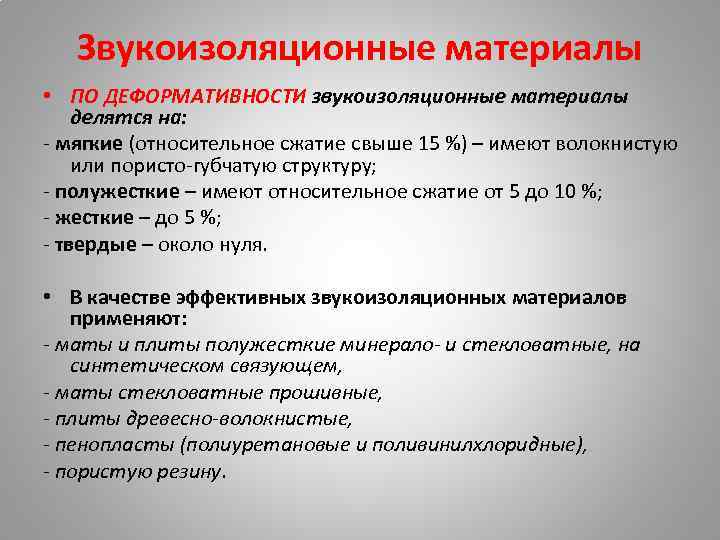 Звукоизоляционные материалы

• ПО ДЕФОРМАТИВНОСТИ звукоизоляционные материалы делятся на:
- мягкие (относительное сжатие свыше 15 %) – имеют волокнистую или пористо-губчатую структуру;
- полужесткие – имеют относительное сжатие от 5 до 10 %;
- жесткие – до 5 %;
- твердые – около нуля.

• В качестве эффективных звукоизоляционных материалов применяют:
- маты и плиты полужесткие минерало- и стекловатные, на синтетическом связующем,
- маты стекловатные прошивные,
- плиты древесно-волокнистые,
- пенопласты (полиуретановые и поливинилхлоридные),
- пористую резину.